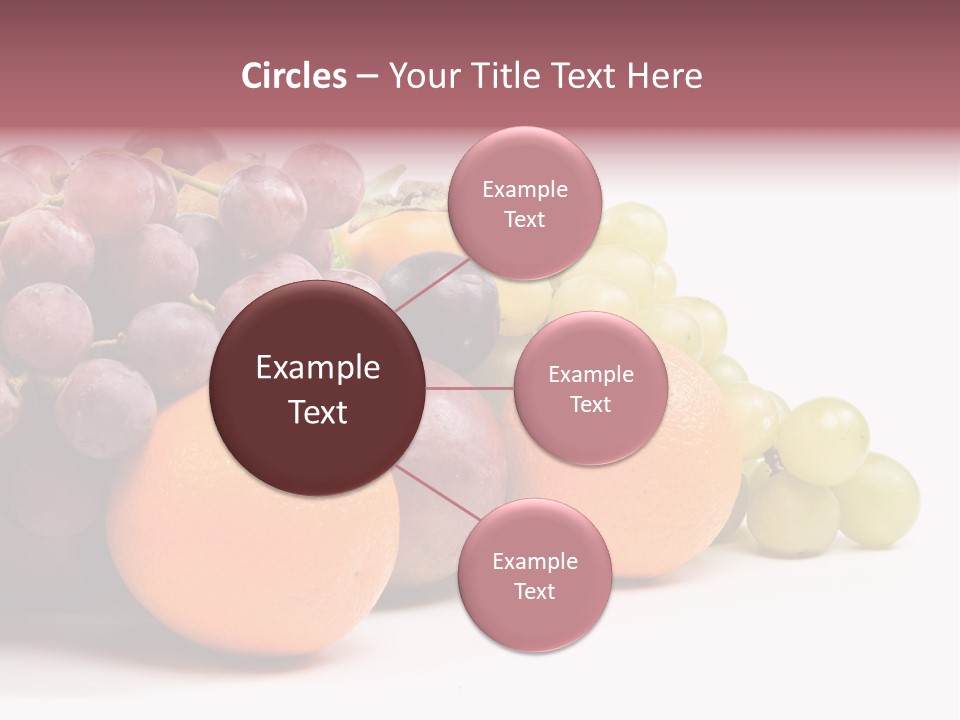 Circles – Your Title Text Here

Example Text

Example Text

Example Text

Example Text